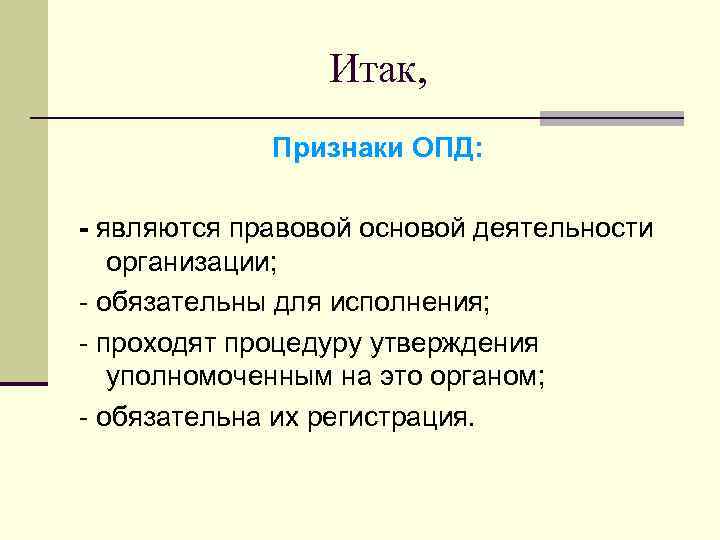 Итак,

Признаки ОПД:

- являются правовой основой деятельности организации;

- обязательны для исполнения;

- проходят процедуру утверждения уполномоченным на это органом;

- обязательна их регистрация.